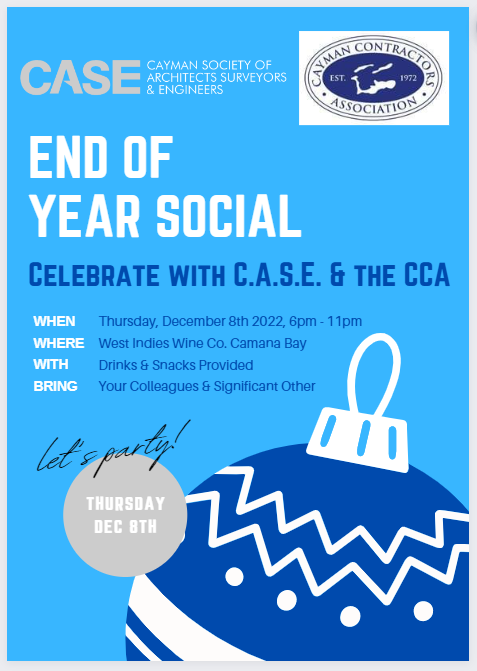 CASE CAYMAN SOCIETY OF ARCHITECTS SURVEYORS & ENGINEERS

CAYMAN CONTRACTORS ASSOCIATION EST. 1972

END OF YEAR SOCIAL

CELEBRATE WITH C.A.S.E. & THE CCA

WHEN Thursday, December 8th 2022, 6pm - 11pm
WHERE West Indies Wine Co. Camana Bay
WITH Drinks & Snacks Provided
BRING Your Colleagues & Significant Other

let's party!

THURSDAY DEC 8TH